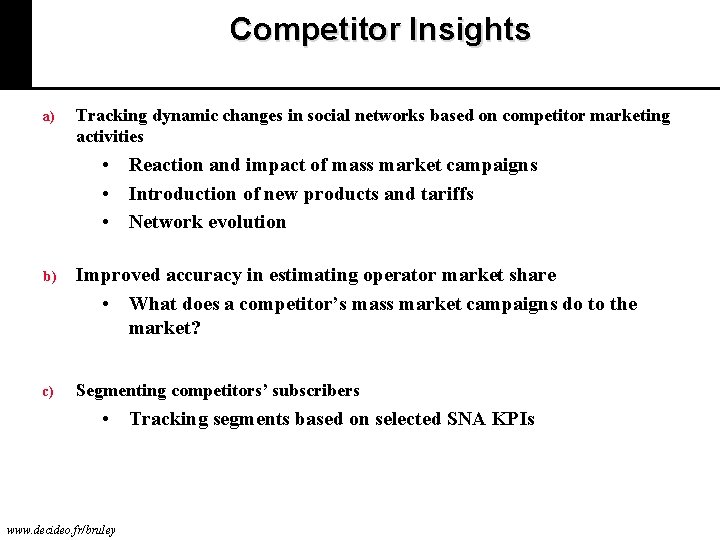 Competitor Insights

a) Tracking dynamic changes in social networks based on competitor marketing activities

• Reaction and impact of mass market campaigns
• Introduction of new products and tariffs
• Network evolution

b) Improved accuracy in estimating operator market share

• What does a competitor's mass market campaigns do to the market?

c) Segmenting competitors' subscribers

• Tracking segments based on selected SNA KPIs

www.decideo.fr/bruley